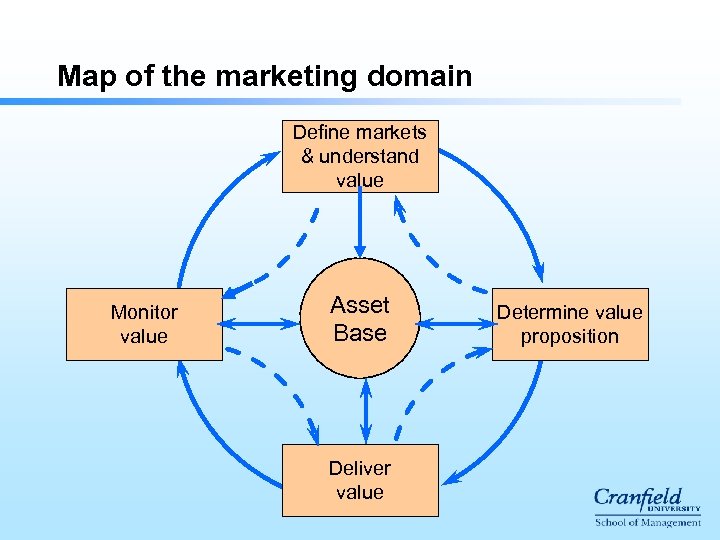 Map of the marketing domain

Define markets & understand value

Monitor value

Asset Base

Determine value proposition

Deliver value

Cranfield UNIVERSITY
School of Management